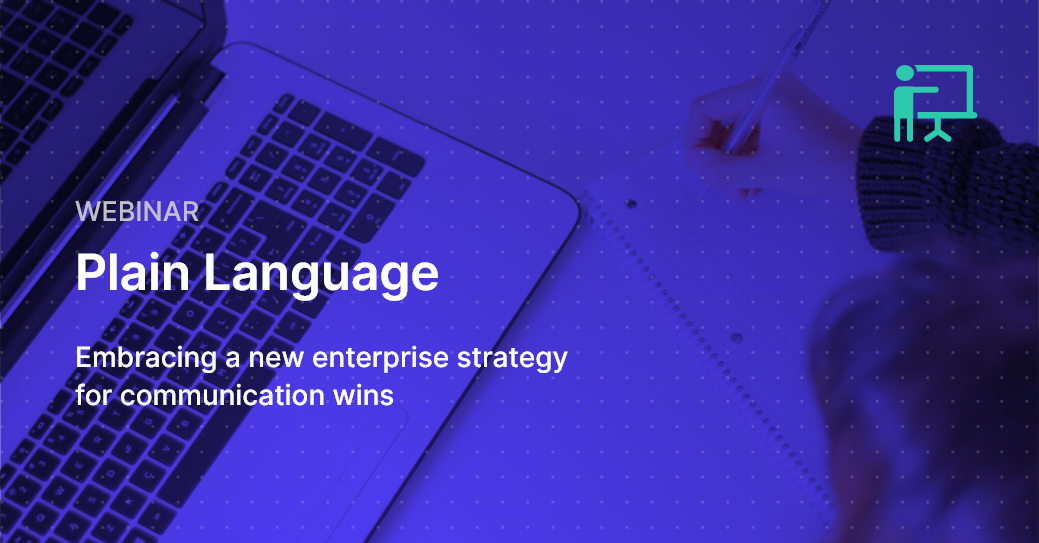 WEBINAR

Plain Language

Embracing a new enterprise strategy for communication wins